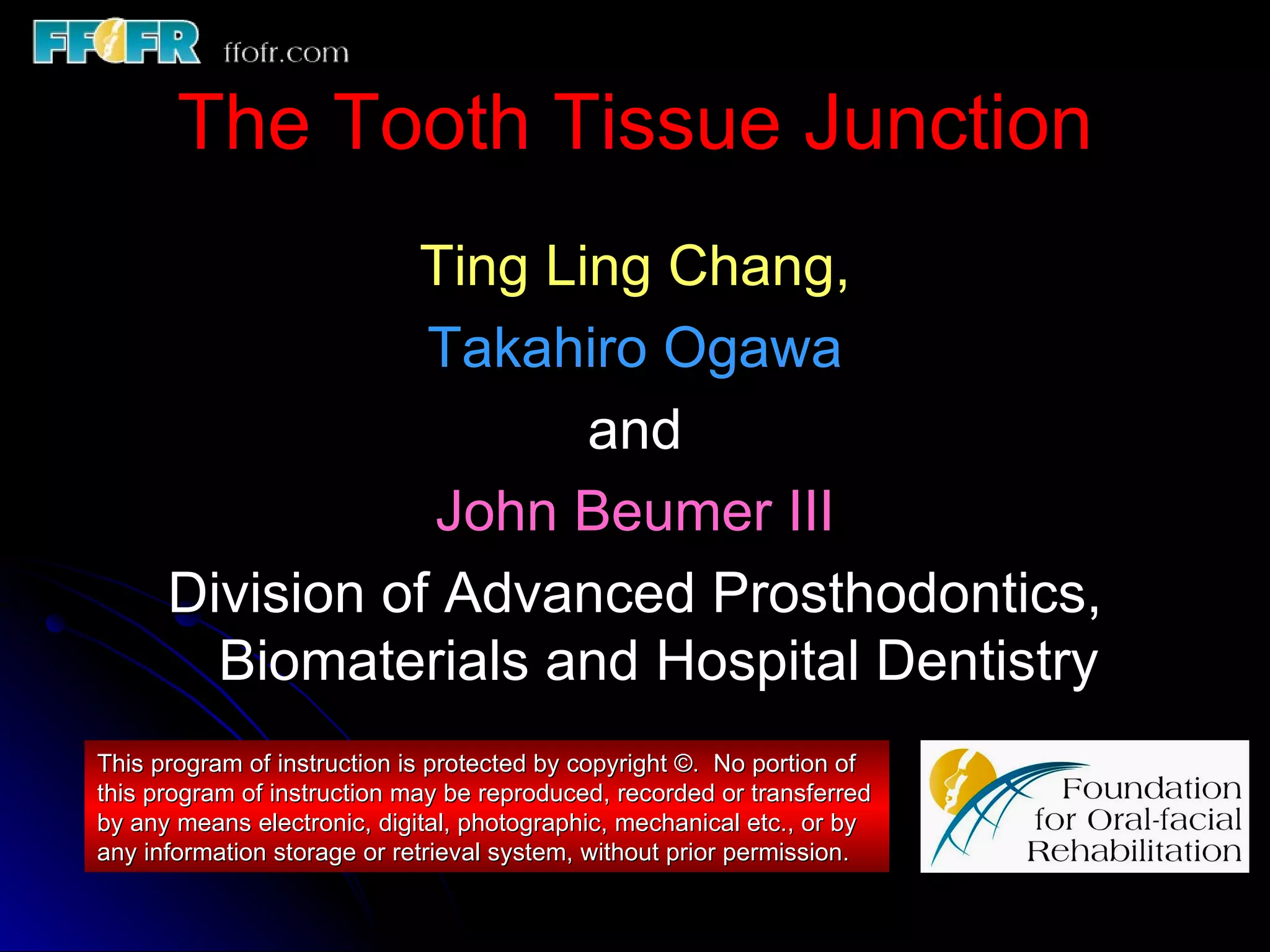 FFOFR ffofr.com

The Tooth Tissue Junction

Ting Ling Chang,

Takahiro Ogawa

and

John Beumer III

Division of Advanced Prosthodontics, Biomaterials and Hospital Dentistry

This program of instruction is protected by copyright ©. No portion of this program of instruction may be reproduced, recorded or transferred by any means electronic, digital, photographic, mechanical etc., or by any information storage or retrieval system, without prior permission.

Foundation for Oral-facial Rehabilitation